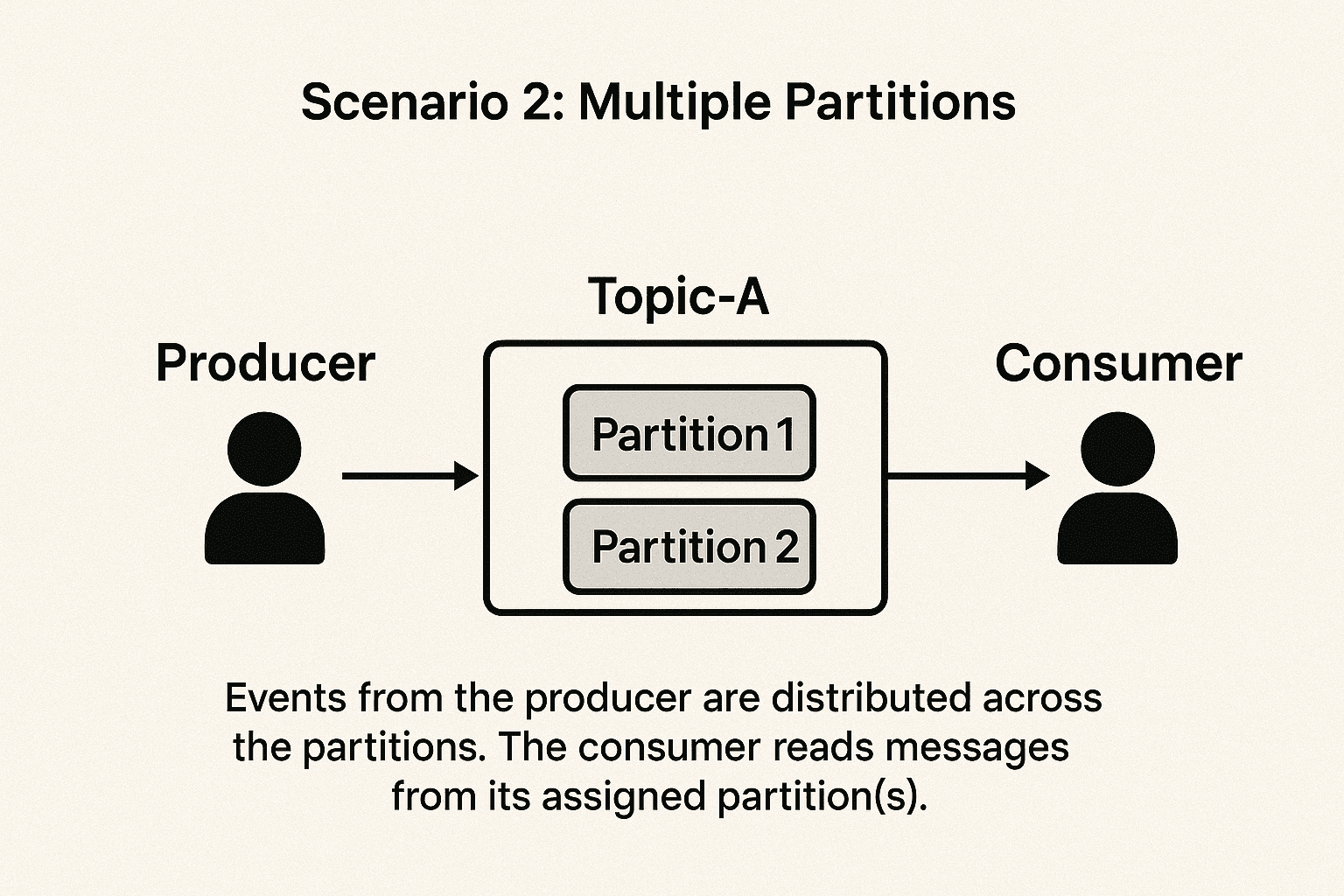 Scenario 2: Multiple Partitions

Topic-A

Producer

Partition 1

Partition 2

Consumer

Events from the producer are distributed across the partitions. The consumer reads messages from its assigned partition(s).